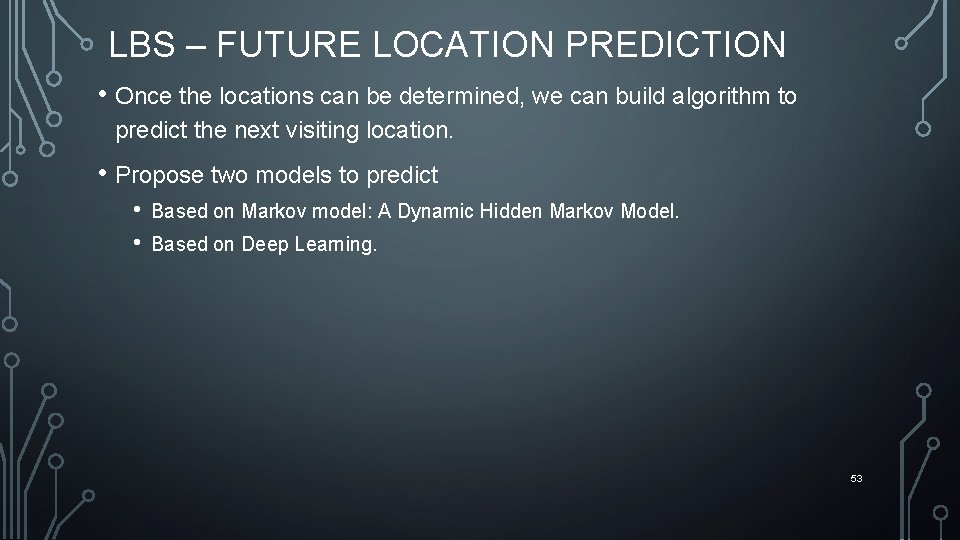 LBS – FUTURE LOCATION PREDICTION

• Once the locations can be determined, we can build algorithm to predict the next visiting location.

• Propose two models to predict

• Based on Markov model: A Dynamic Hidden Markov Model.

• Based on Deep Learning.

53